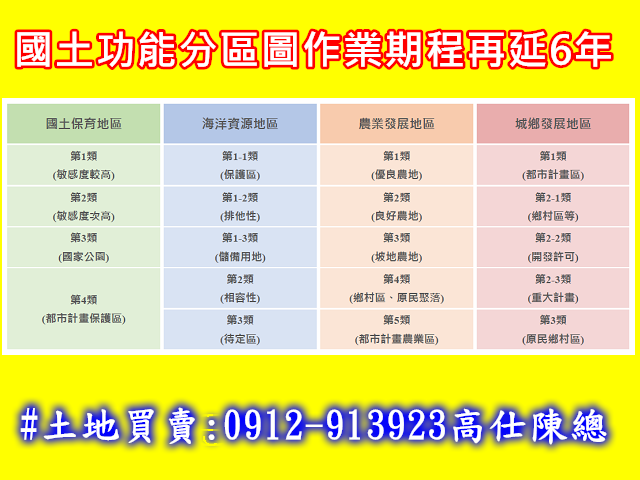 國土功能分區圖作業期程再延6年

| 國土保育地區 | 海洋資源地區 | 農業發展地區 | 城鄉發展地區 |
|---|---|---|---|
| 第1類 (敏感度較高) | 第1-1類 (保護區) | 第1類 (優良農地) | 第1類 (都市計畫區) |
| 第2類 (敏感度次高) | 第1-2類 (排他性) | 第2類 (良好農地) | 第2-1類 (鄉村區等) |
| 第3類 (國家公園) | 第1-3類 (儲備用地) | 第3類 (坡地農地) | 第2-2類 (開發許可) |
| 第4類 (都市計畫保護區) | 第2類 (相容性) | 第4類 (鄉村區、原民聚落) | 第2-3類 (重大計畫) |
| | 第3類 (待定區) | 第5類 (都市計畫農業區) | 第3類 (原民鄉村區) |

#土地買賣:0912-913923高仕陳總